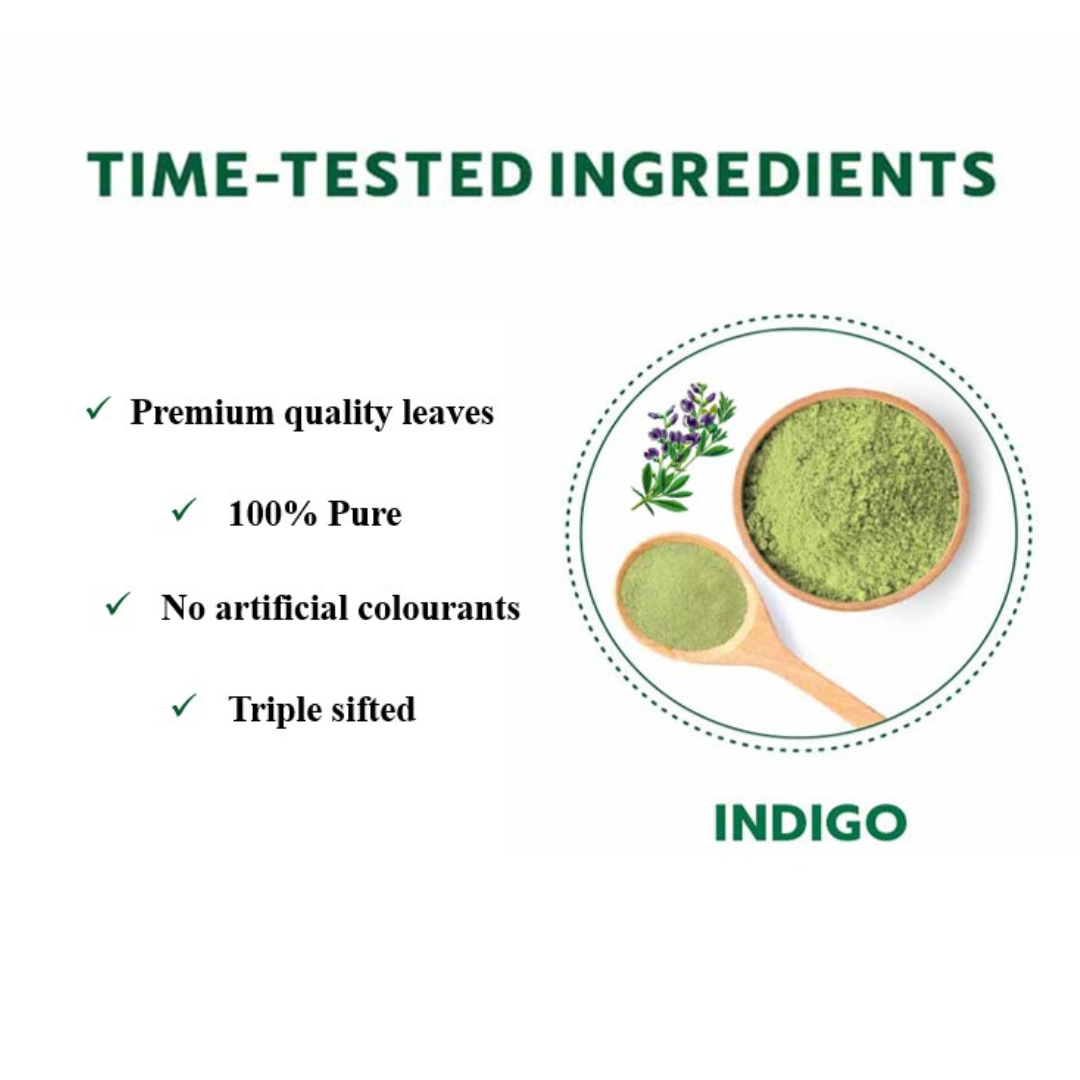 TIME-TESTED INGREDIENTS

✓ Premium quality leaves

✓ 100% Pure

✓ No artificial colourants

✓ Triple sifted

INDIGO